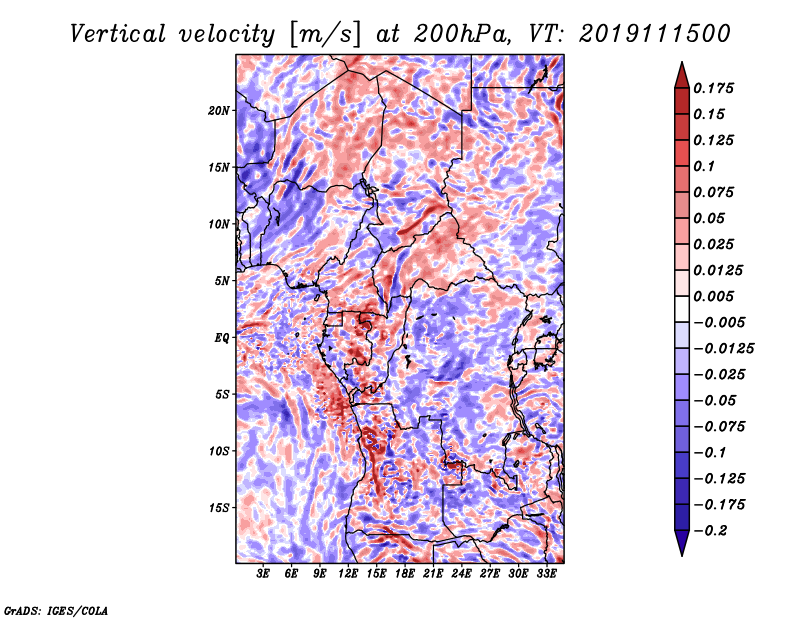 Vertical velocity [m/s] at 200hPa, VT: 2019111500

20N
15N
10N
5N
EQ
5S
10S
15S

3E 6E 9E 12E 15E 18E 21E 24E 27E 30E 33E

0.175
0.15
0.125
0.1
0.075
0.05
0.025
0.0125
0.005
−0.005
−0.0125
−0.025
−0.05
−0.075
−0.1
−0.125
−0.175
−0.2

GrADS: IGES/COLA